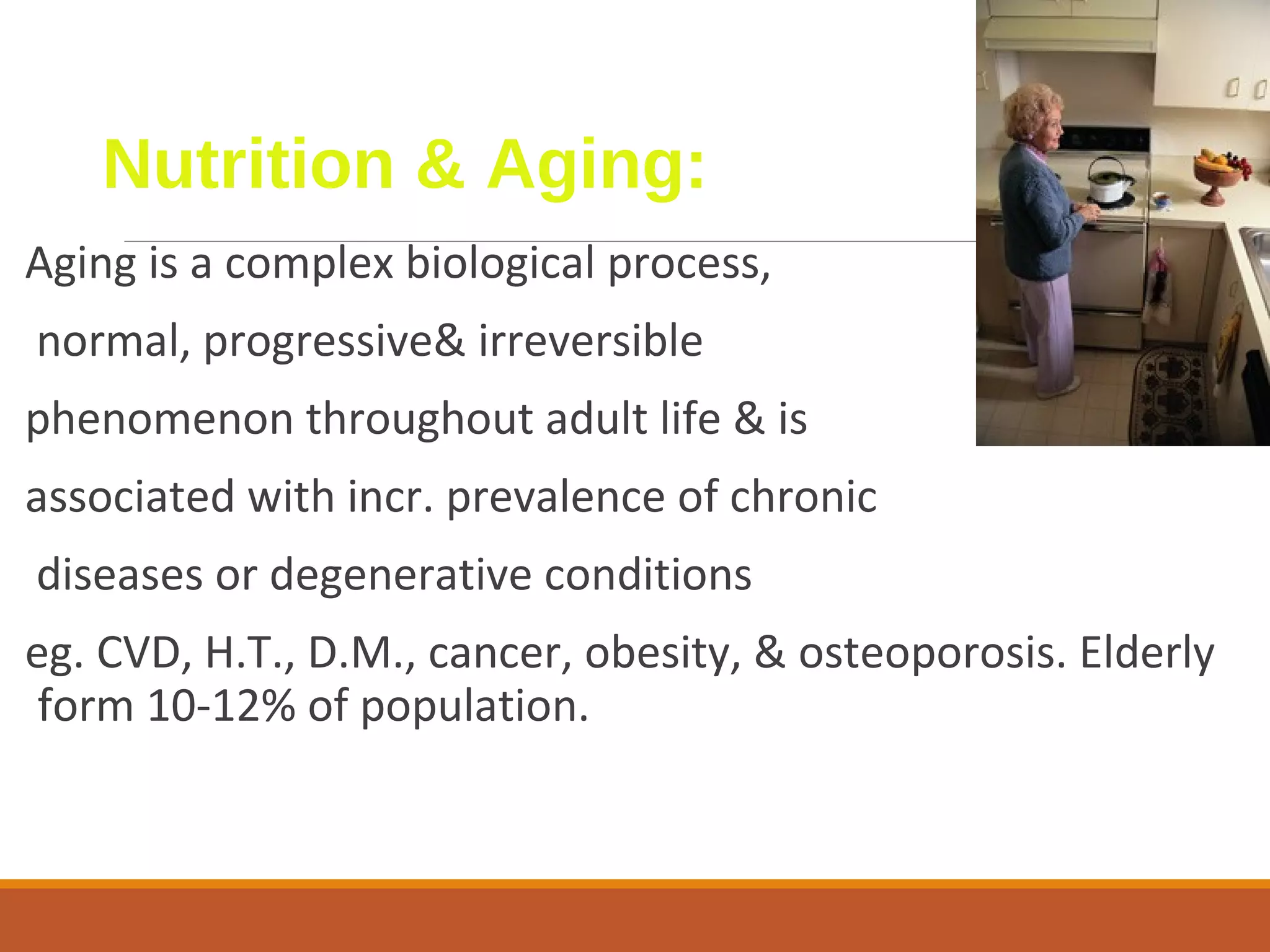 Nutrition & Aging:

Aging is a complex biological process,

normal, progressive& irreversible

phenomenon throughout adult life & is

associated with incr. prevalence of chronic

diseases or degenerative conditions

eg. CVD, H.T., D.M., cancer, obesity, & osteoporosis. Elderly form 10-12% of population.